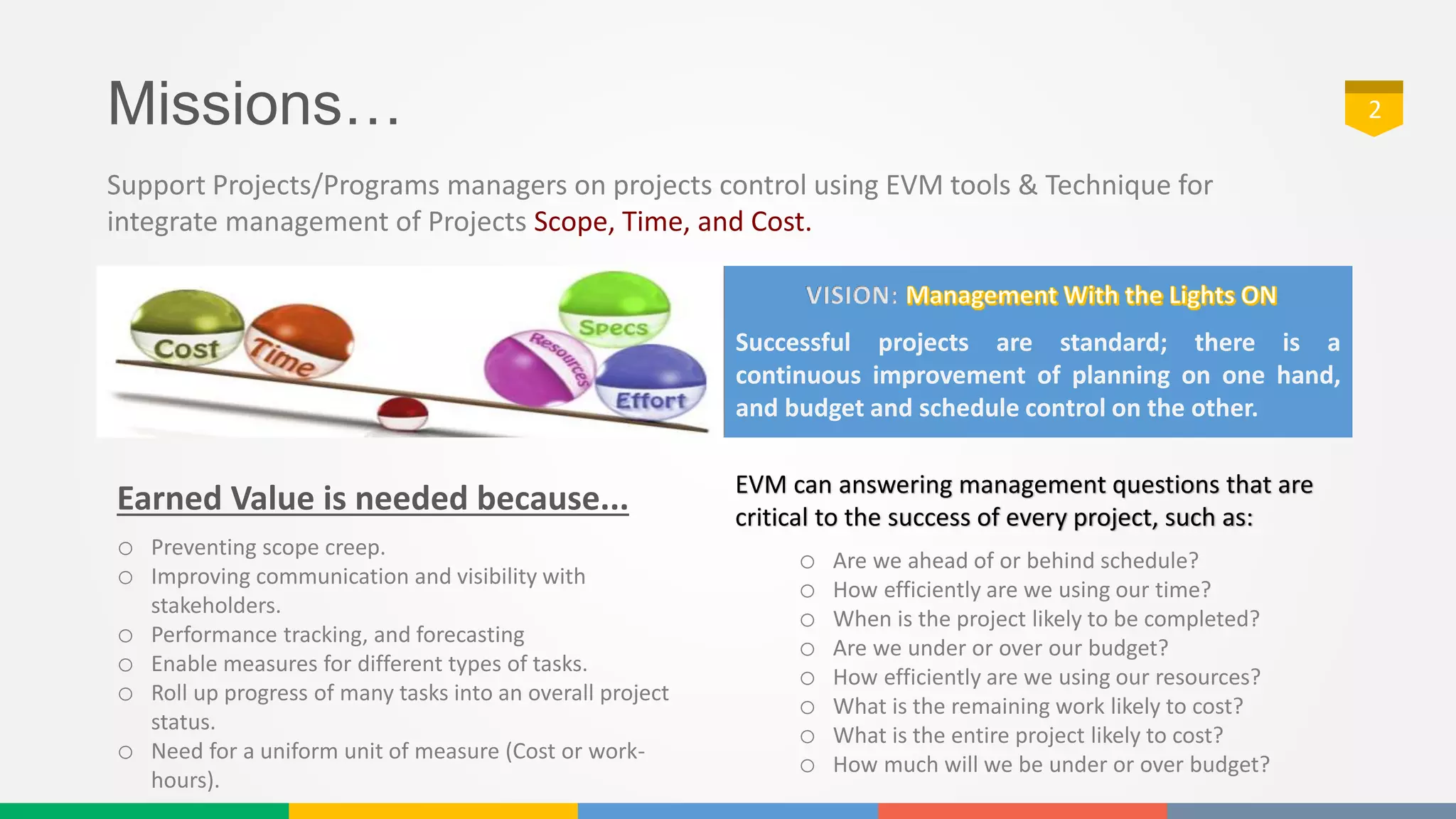 Missions…

2

Support Projects/Programs managers on projects control using EVM tools & Technique for integrate management of Projects Scope, Time, and Cost.

Cost Time Specs Resources Effort

VISION: Management With the Lights ON

Successful projects are standard; there is a continuous improvement of planning on one hand, and budget and schedule control on the other.

Earned Value is needed because...

○ Preventing scope creep.
○ Improving communication and visibility with stakeholders.
○ Performance tracking, and forecasting
○ Enable measures for different types of tasks.
○ Roll up progress of many tasks into an overall project status.
○ Need for a uniform unit of measure (Cost or work-hours).

EVM can answering management questions that are critical to the success of every project, such as:

○ Are we ahead of or behind schedule?
○ How efficiently are we using our time?
○ When is the project likely to be completed?
○ Are we under or over our budget?
○ How efficiently are we using our resources?
○ What is the remaining work likely to cost?
○ What is the entire project likely to cost?
○ How much will we be under or over budget?